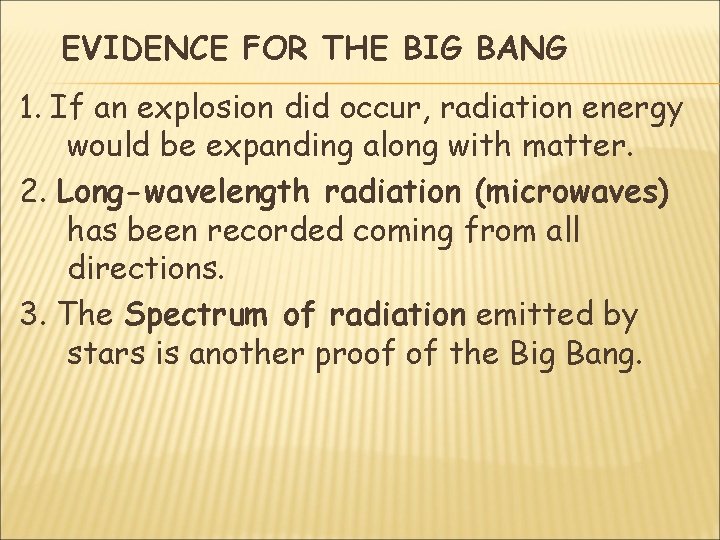 EVIDENCE FOR THE BIG BANG

1. If an explosion did occur, radiation energy would be expanding along with matter.

2. Long-wavelength radiation (microwaves) has been recorded coming from all directions.

3. The Spectrum of radiation emitted by stars is another proof of the Big Bang.